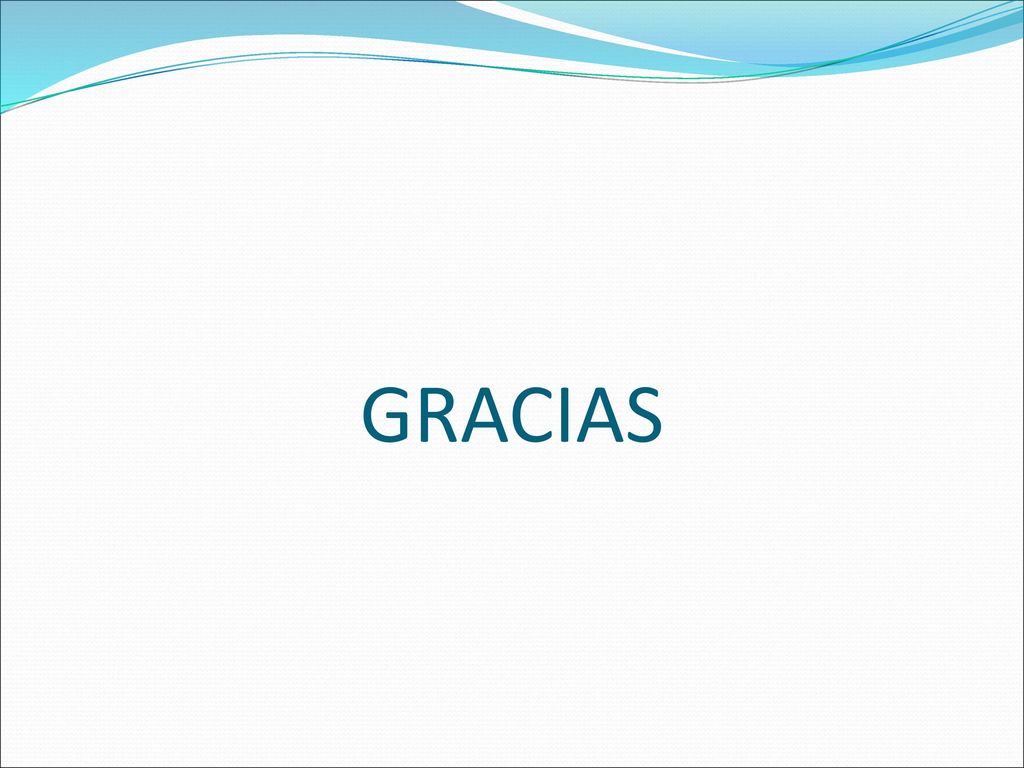 GRACIAS